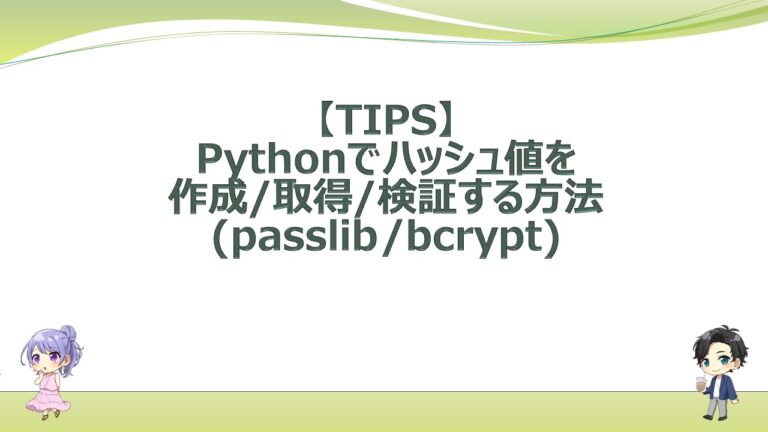 【TIPS】
Pythonでハッシュ値を
作成/取得/検証する方法
（passlib／bcrypt）